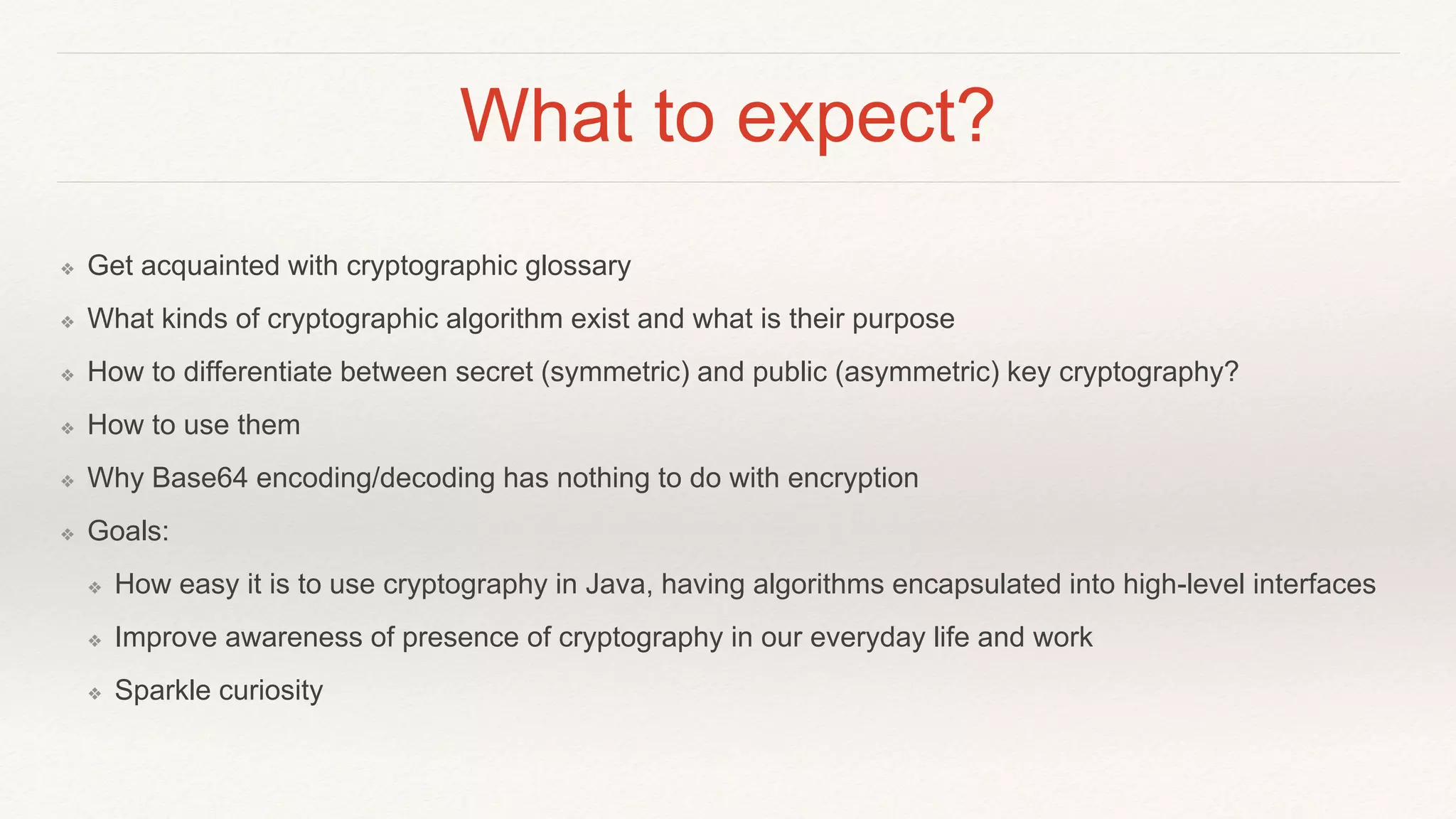 What to expect?

❖ Get acquainted with cryptographic glossary

❖ What kinds of cryptographic algorithm exist and what is their purpose

❖ How to differentiate between secret (symmetric) and public (asymmetric) key cryptography?

❖ How to use them

❖ Why Base64 encoding/decoding has nothing to do with encryption

❖ Goals:

❖ How easy it is to use cryptography in Java, having algorithms encapsulated into high-level interfaces

❖ Improve awareness of presence of cryptography in our everyday life and work

❖ Sparkle curiosity